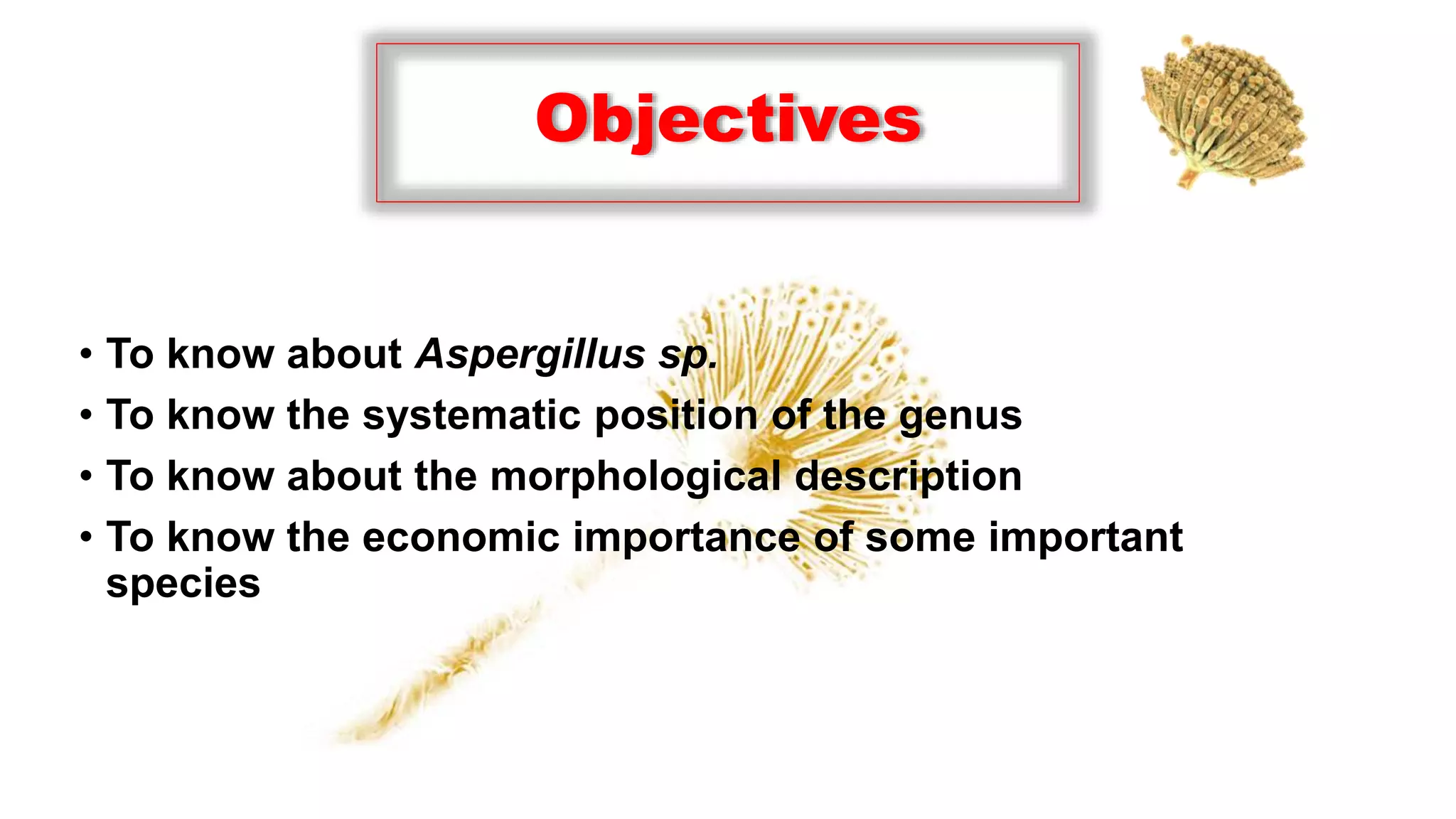 Objectives

• To know about Aspergillus sp.
• To know the systematic position of the genus
• To know about the morphological description
• To know the economic importance of some important species